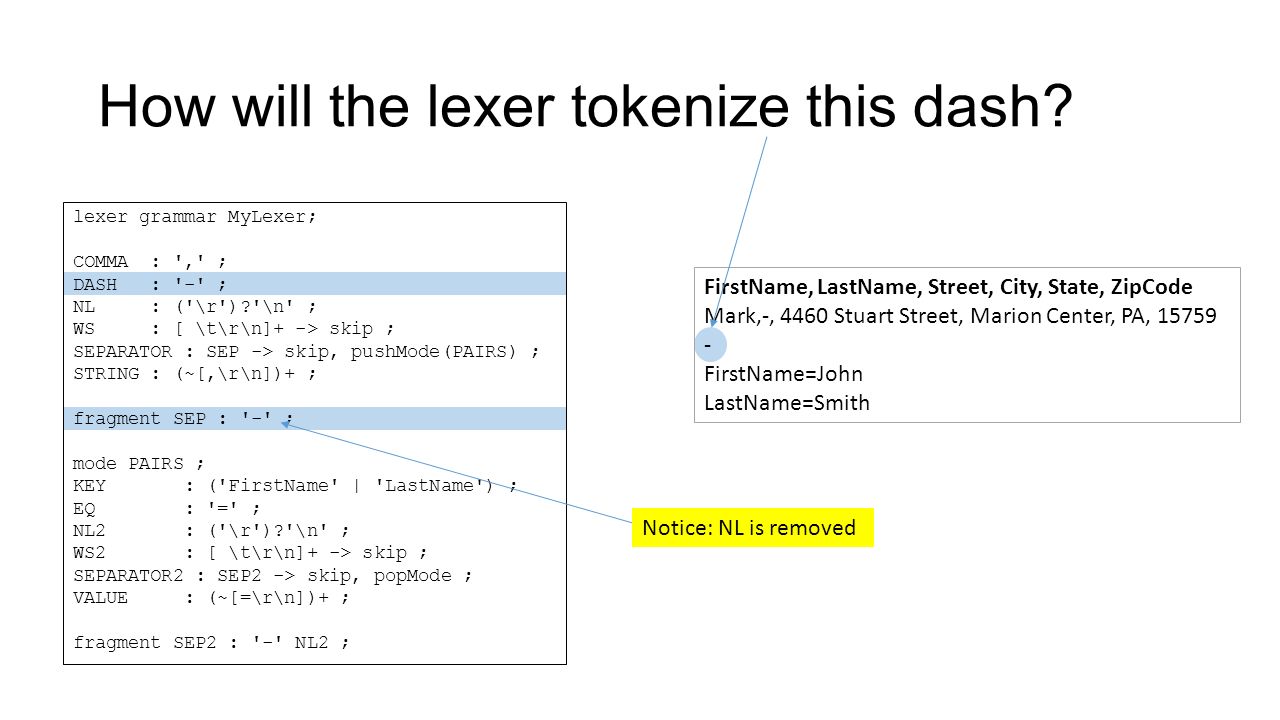 How will the lexer tokenize this dash?

lexer grammar MyLexer;

COMMA : ',' ;
DASH : '-' ;
NL : ('\r')?'\n' ;
WS : [ \t\r\n]+ -> skip ;
SEPARATOR : SEP -> skip, pushMode(PAIRS) ;
STRING : (~[,\r\n])+ ;

fragment SEP : '-' ;

mode PAIRS ;
KEY : ('FirstName' | 'LastName') ;
EQ : '=' ;
NL2 : ('\r')?'\n' ;
WS2 : [ \t\r\n]+ -> skip ;
SEPARATOR2 : SEP2 -> skip, popMode ;
VALUE : (~[=\r\n])+ ;

fragment SEP2 : '-' NL2 ;

FirstName, LastName, Street, City, State, ZipCode
Mark,-, 4460 Stuart Street, Marion Center, PA, 15759
-
FirstName=John
LastName=Smith

Notice: NL is removed